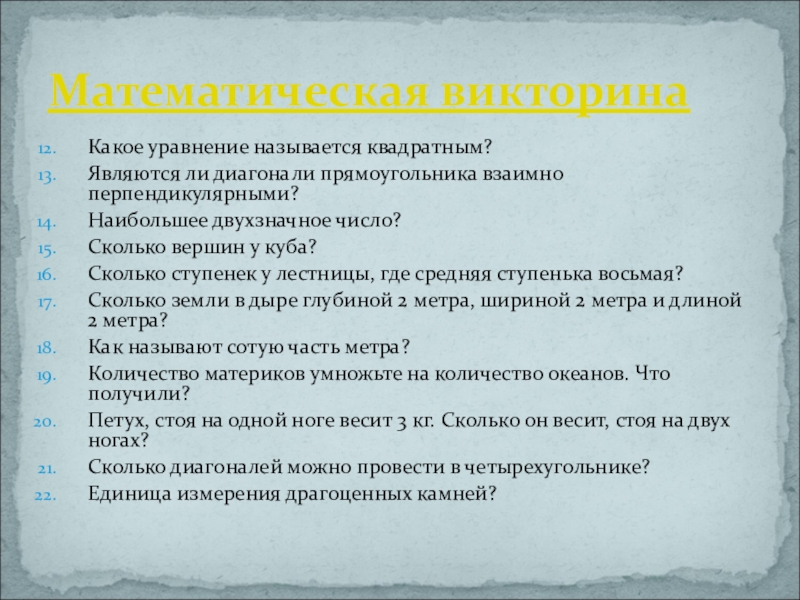 Математическая викторина

12. Какое уравнение называется квадратным?
13. Являются ли диагонали прямоугольника взаимно перпендикулярными?
14. Наибольшее двухзначное число?
15. Сколько вершин у куба?
16. Сколько ступенек у лестницы, где средняя ступенька восьмая?
17. Сколько земли в дыре глубиной 2 метра, шириной 2 метра и длиной 2 метра?
18. Как называют сотую часть метра?
19. Количество материков умножьте на количество океанов. Что получили?
20. Петух, стоя на одной ноге весит 3 кг. Сколько он весит, стоя на двух ногах?
21. Сколько диагоналей можно провести в четырехугольнике?
22. Единица измерения драгоценных камней?